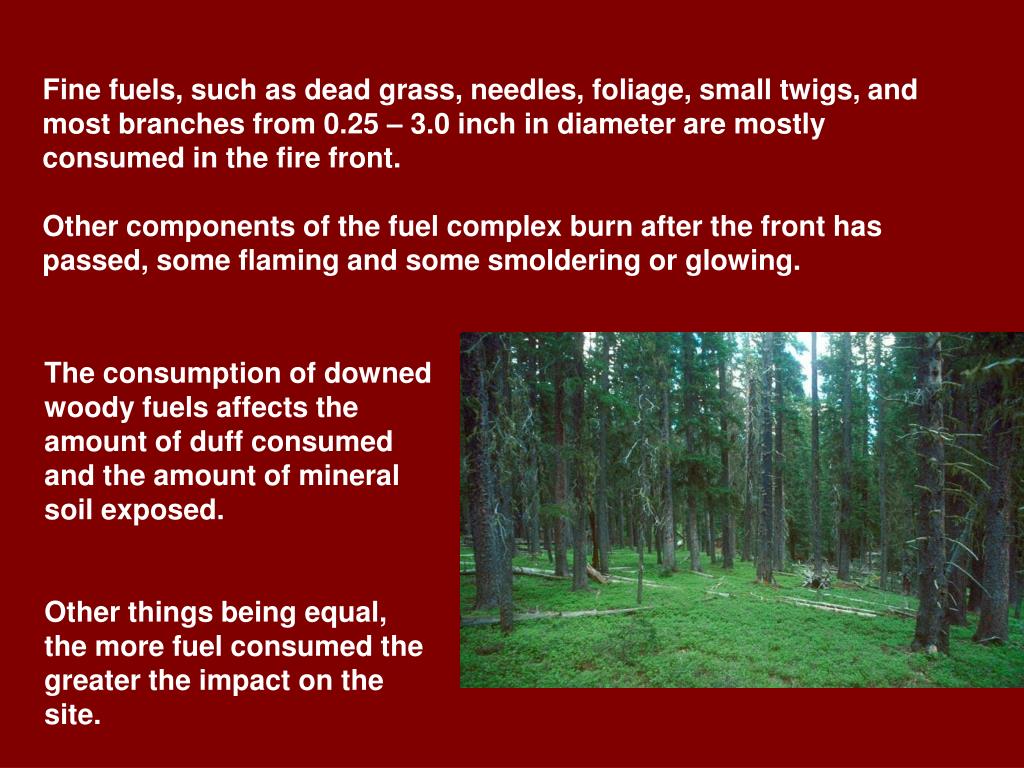 Fine fuels, such as dead grass, needles, foliage, small twigs, and most branches from 0.25 – 3.0 inch in diameter are mostly consumed in the fire front.

Other components of the fuel complex burn after the front has passed, some flaming and some smoldering or glowing.

The consumption of downed woody fuels affects the amount of duff consumed and the amount of mineral soil exposed.

Other things being equal, the more fuel consumed the greater the impact on the site.